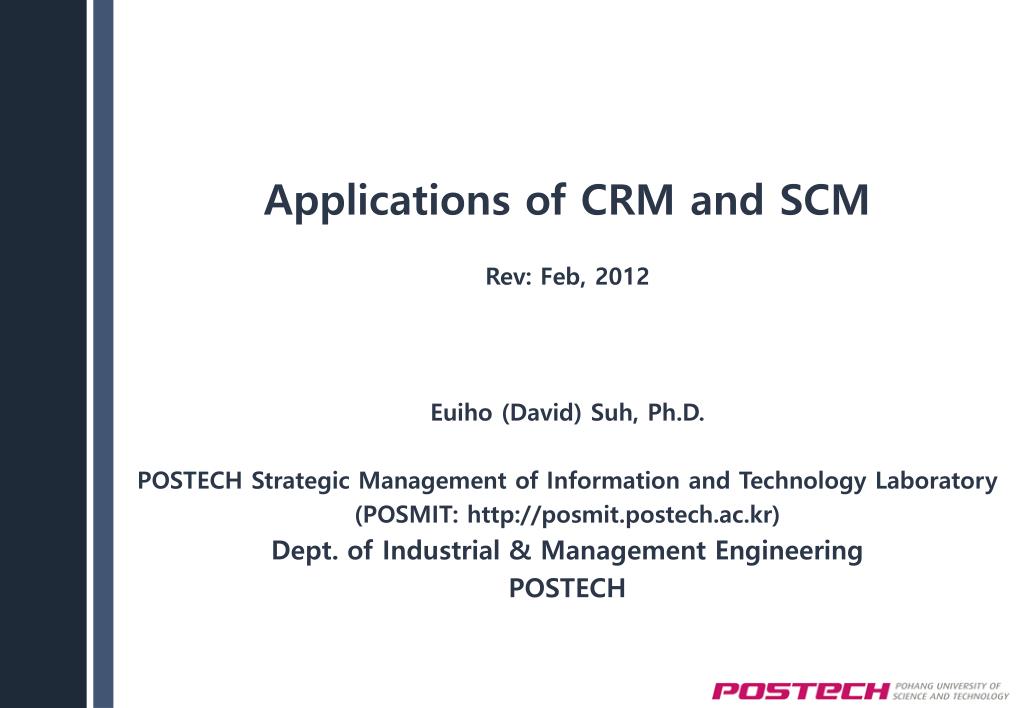 Applications of CRM and SCM

Rev: Feb, 2012

Euiho (David) Suh, Ph.D.

POSTECH Strategic Management of Information and Technology Laboratory
(POSMIT: http://posmit.postech.ac.kr)
Dept. of Industrial & Management Engineering
POSTECH

POSTECH POHANG UNIVERSITY OF SCIENCE AND TECHNOLOGY